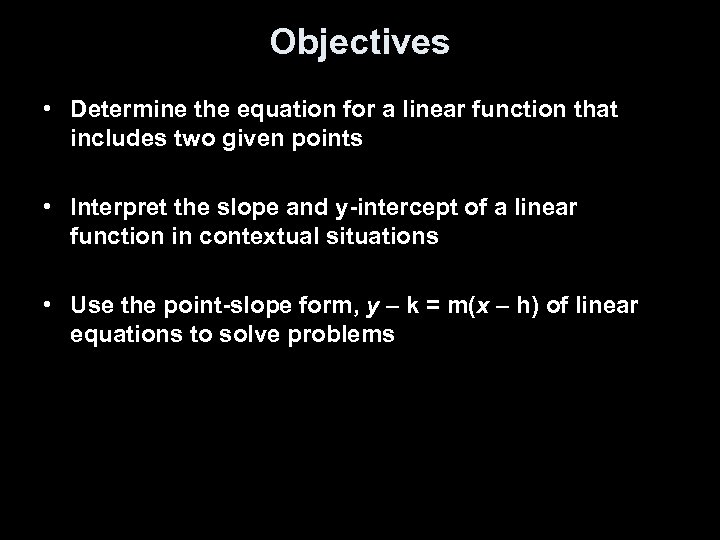 Objectives

• Determine the equation for a linear function that includes two given points

• Interpret the slope and y-intercept of a linear function in contextual situations

• Use the point-slope form, $y - k = m(x - h)$ of linear equations to solve problems